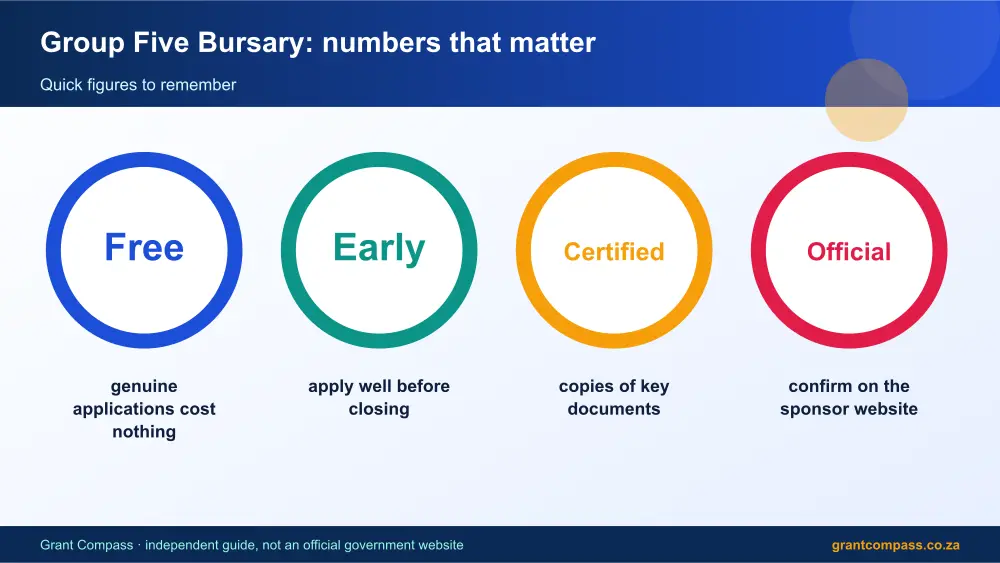 Group Five Bursary: numbers that matter

Quick figures to remember

Free

genuine applications cost nothing

Early

apply well before closing

Certified

copies of key documents

Official

confirm on the sponsor website

Grant Compass · independent guide, not an official government website

grantcompass.co.za